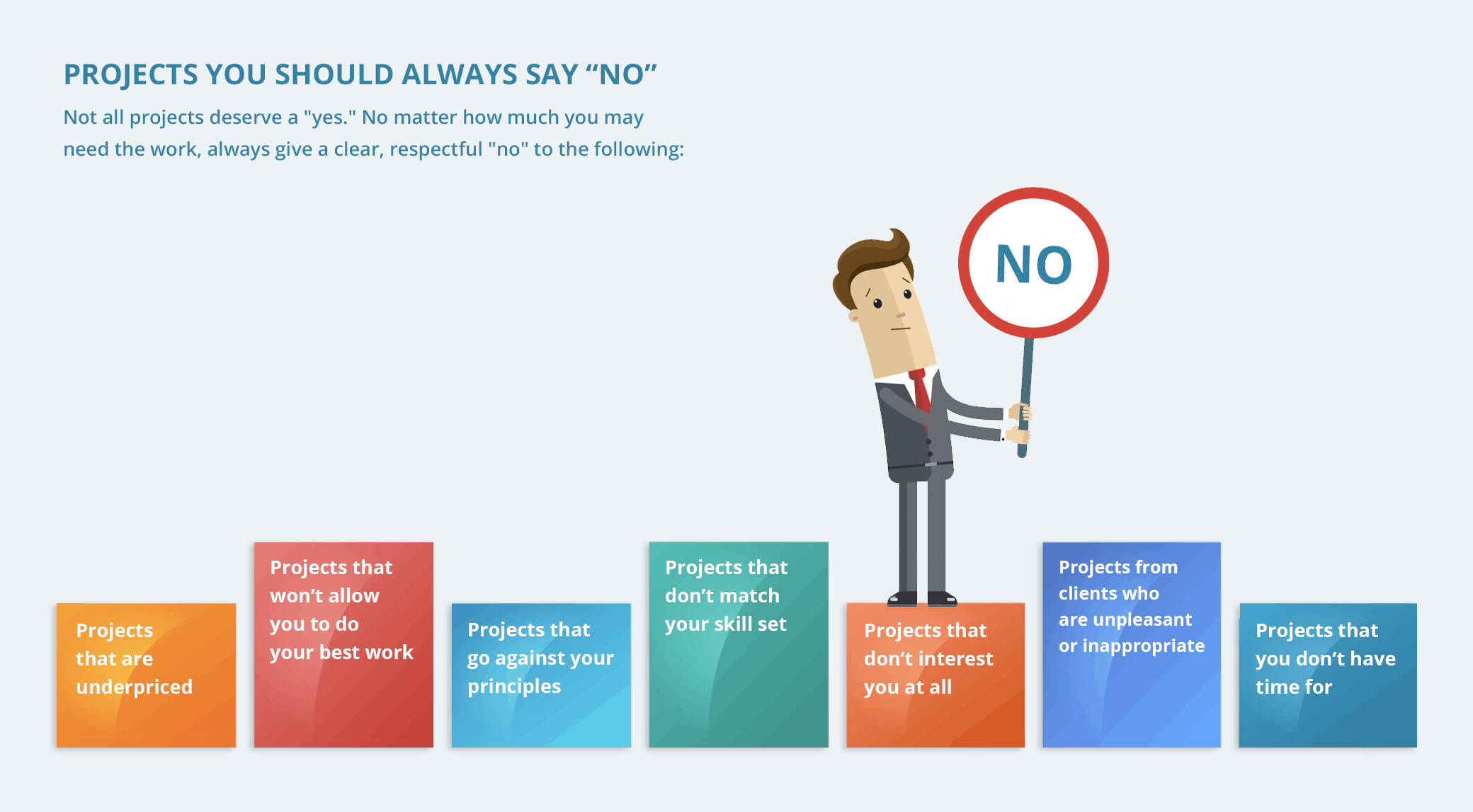 PROJECTS YOU SHOULD ALWAYS SAY “NO”

Not all projects deserve a "yes." No matter how much you may need the work, always give a clear, respectful "no" to the following:

NO

Projects that are underpriced

Projects that won’t allow you to do your best work

Projects that go against your principles

Projects that don’t match your skill set

Projects that don’t interest you at all

Projects from clients who are unpleasant or inappropriate

Projects that you don’t have time for